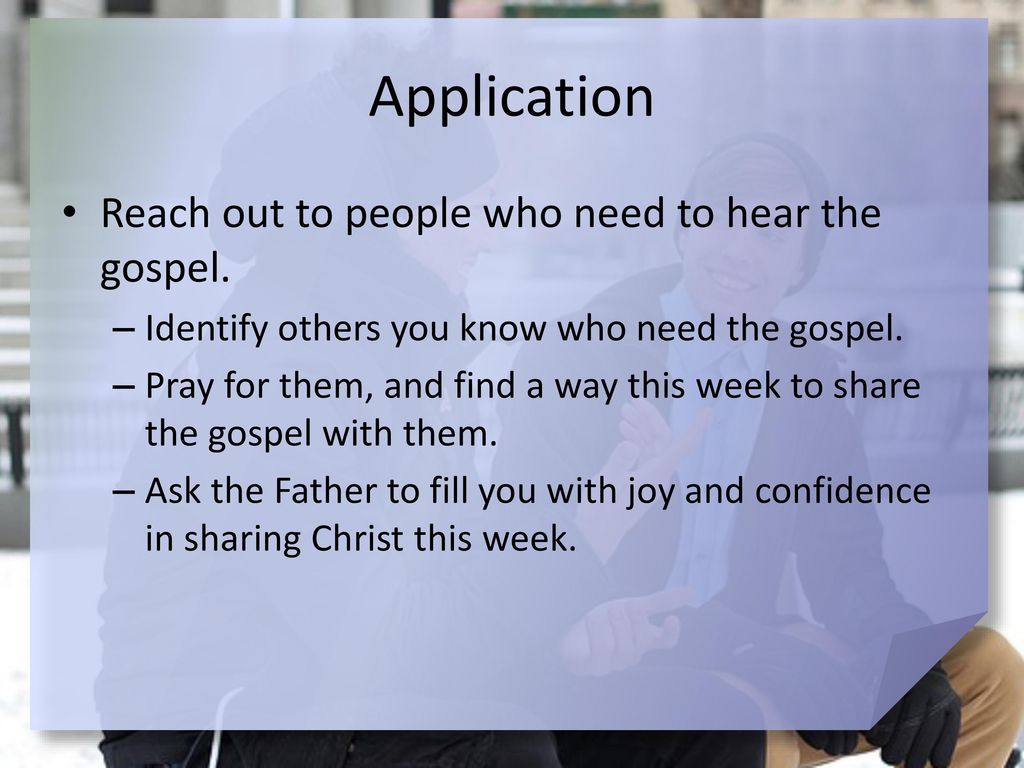 Application

• Reach out to people who need to hear the gospel.
  – Identify others you know who need the gospel.
  – Pray for them, and find a way this week to share the gospel with them.
  – Ask the Father to fill you with joy and confidence in sharing Christ this week.